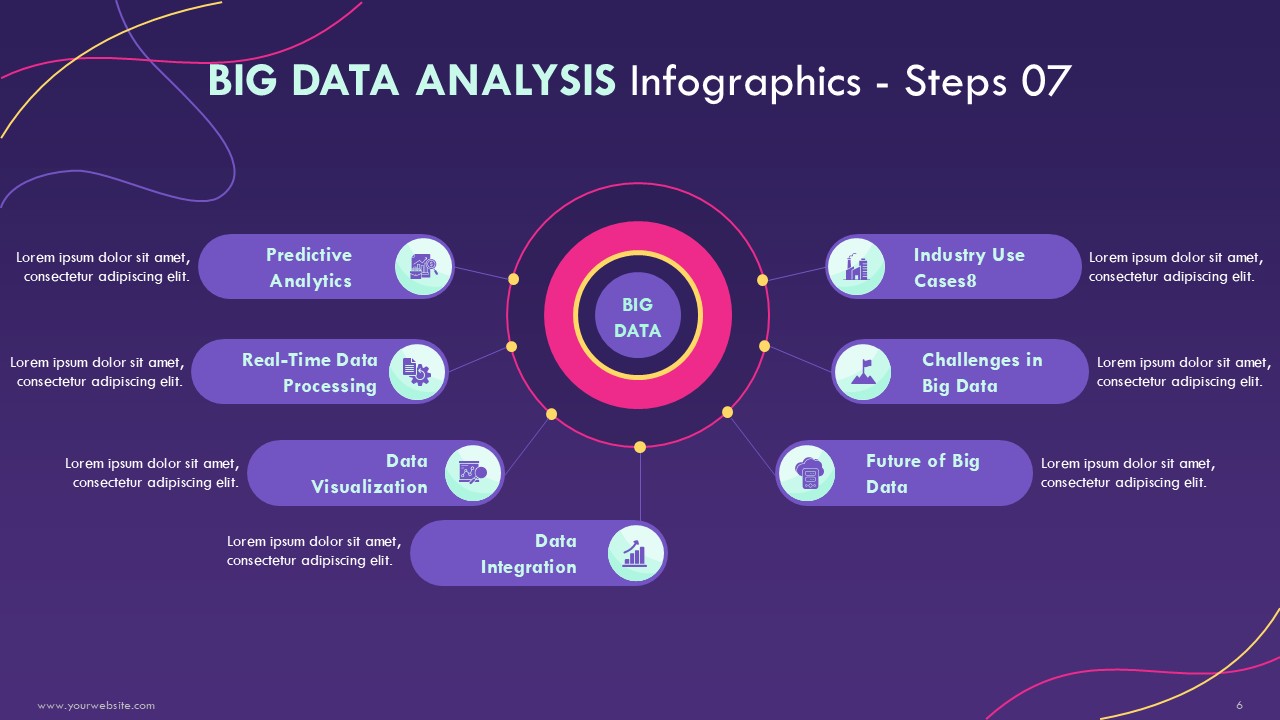 BIG DATA ANALYSIS Infographics - Steps 07

BIG DATA

Lorem ipsum dolor sit amet, consectetur adipiscing elit.

Predictive Analytics

Lorem ipsum dolor sit amet, consectetur adipiscing elit.

Real-Time Data Processing

Lorem ipsum dolor sit amet, consectetur adipiscing elit.

Data Visualization

Lorem ipsum dolor sit amet, consectetur adipiscing elit.

Data Integration

Industry Use Cases8

Lorem ipsum dolor sit amet, consectetur adipiscing elit.

Challenges in Big Data

Lorem ipsum dolor sit amet, consectetur adipiscing elit.

Future of Big Data

Lorem ipsum dolor sit amet, consectetur adipiscing elit.

www.yourwebsite.com

6